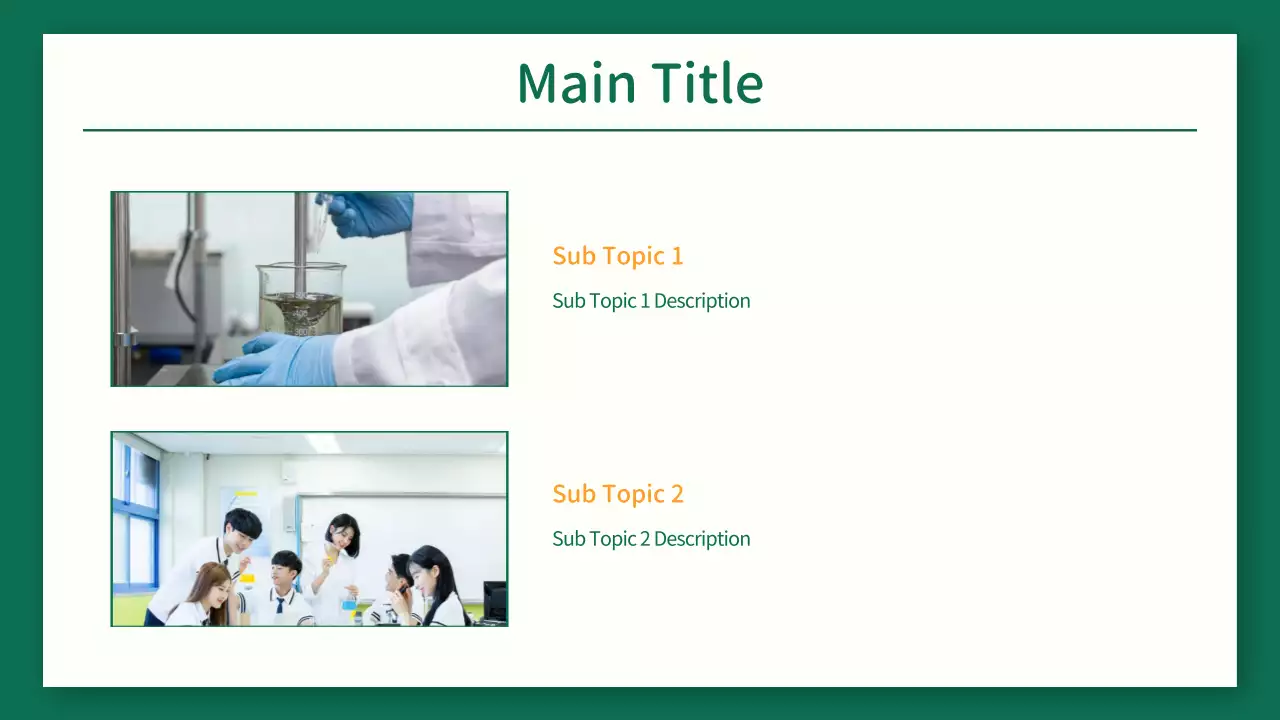 Main Title

Sub Topic 1

Sub Topic 1 Description

Sub Topic 2

Sub Topic 2 Description